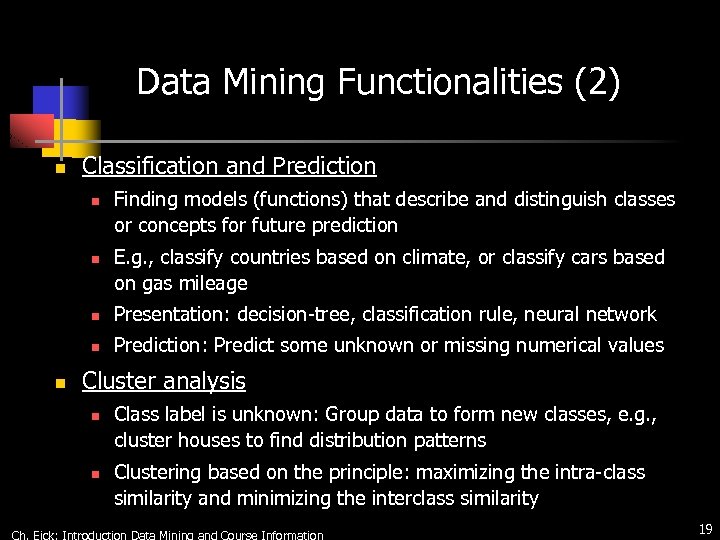 Data Mining Functionalities (2)

Classification and Prediction

Finding models (functions) that describe and distinguish classes or concepts for future prediction

E.g., classify countries based on climate, or classify cars based on gas mileage

Presentation: decision-tree, classification rule, neural network

Prediction: Predict some unknown or missing numerical values

Cluster analysis

Class label is unknown: Group data to form new classes, e.g., cluster houses to find distribution patterns

Clustering based on the principle: maximizing the intra-class similarity and minimizing the interclass similarity

Ch. Eick: Introduction Data Mining and Course Information

19